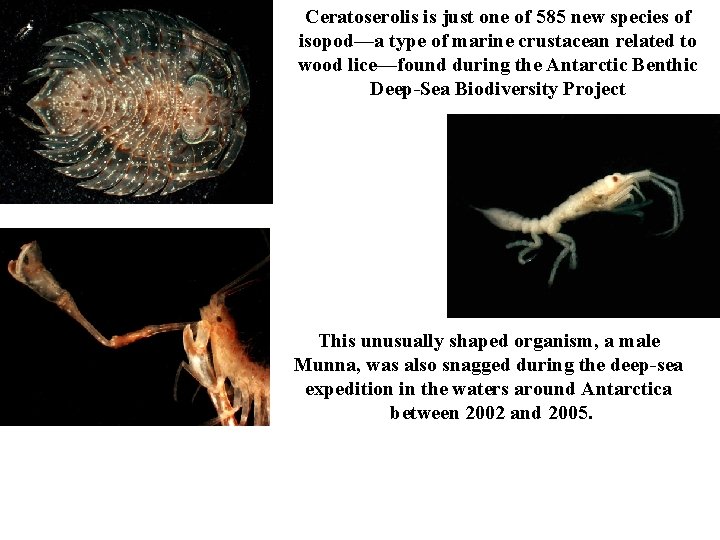 Ceratoserolis is just one of 585 new species of isopod—a type of marine crustacean related to wood lice—found during the Antarctic Benthic Deep-Sea Biodiversity Project

This unusually shaped organism, a male Munna, was also snagged during the deep-sea expedition in the waters around Antarctica between 2002 and 2005.